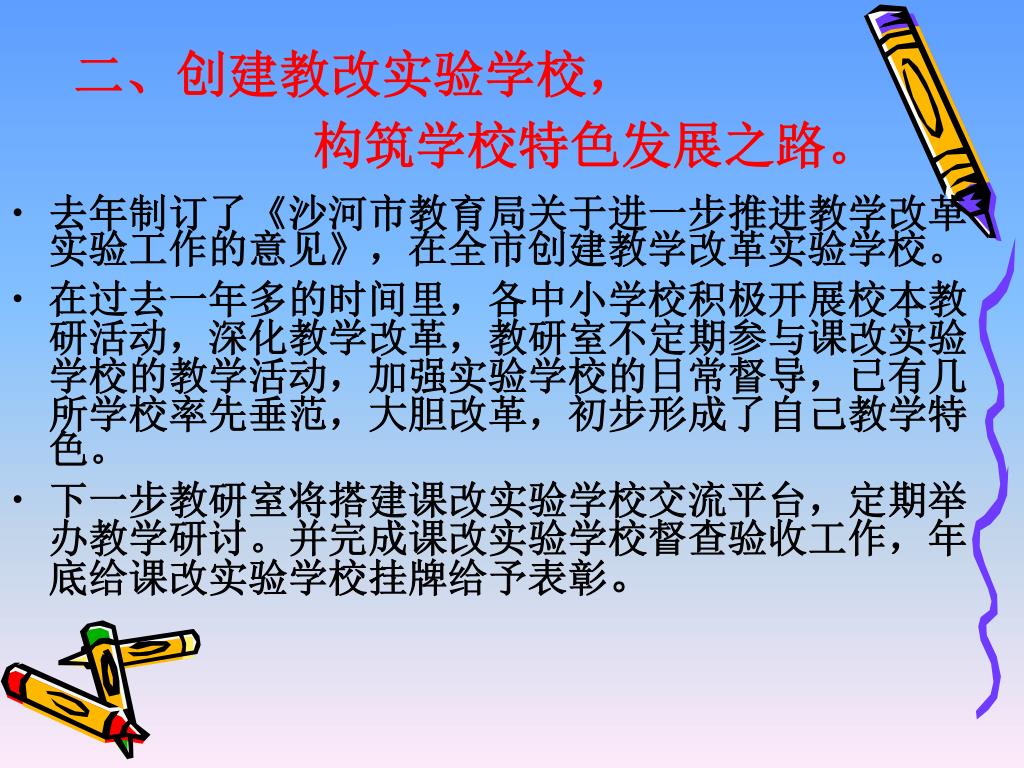 二、创建教改实验学校，

构筑学校特色发展之路。

• 去年制订了《沙河市教育局关于进一步推进教学改革实验工作的意见》，在全市创建教学改革实验学校。

• 在过去一年多的时间里，各中小学校积极开展校本教研活动，深化教学改革，教研室不定期参与课改实验学校的教学活动，加强实验学校的日常督导，已有几所学校率先垂范，大胆改革，初步形成了自己教学特色。

• 下一步教研室将搭建课改实验学校交流平台，定期举办教学研讨。并完成课改实验学校督查验收工作，年底给课改实验学校挂牌给予表彰。